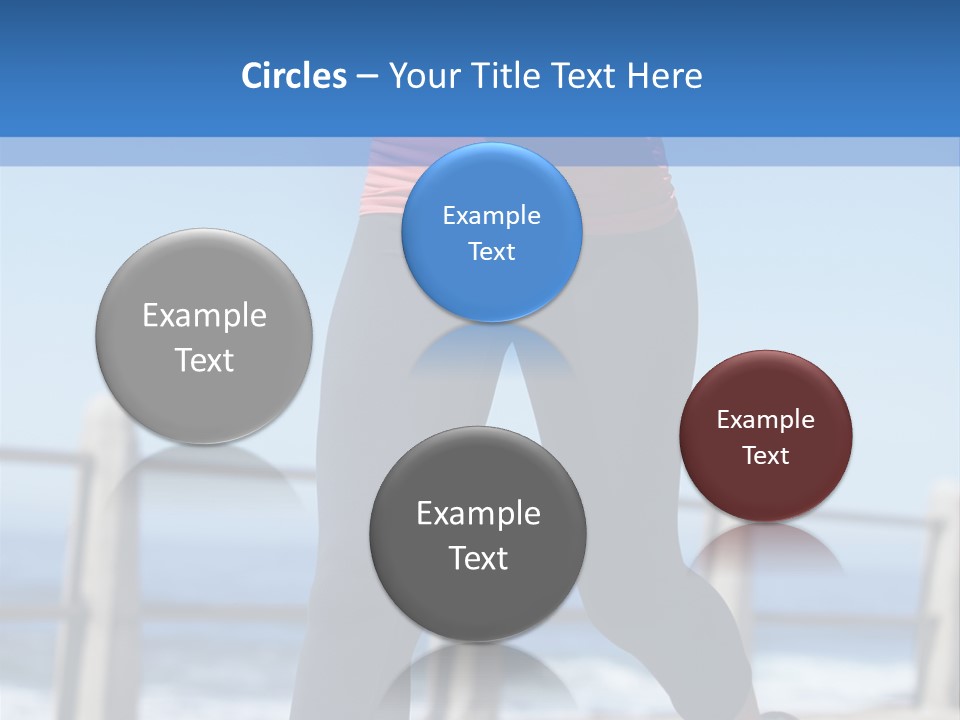 Circles – Your Title Text Here

Example Text

Example Text

Example Text

Example Text